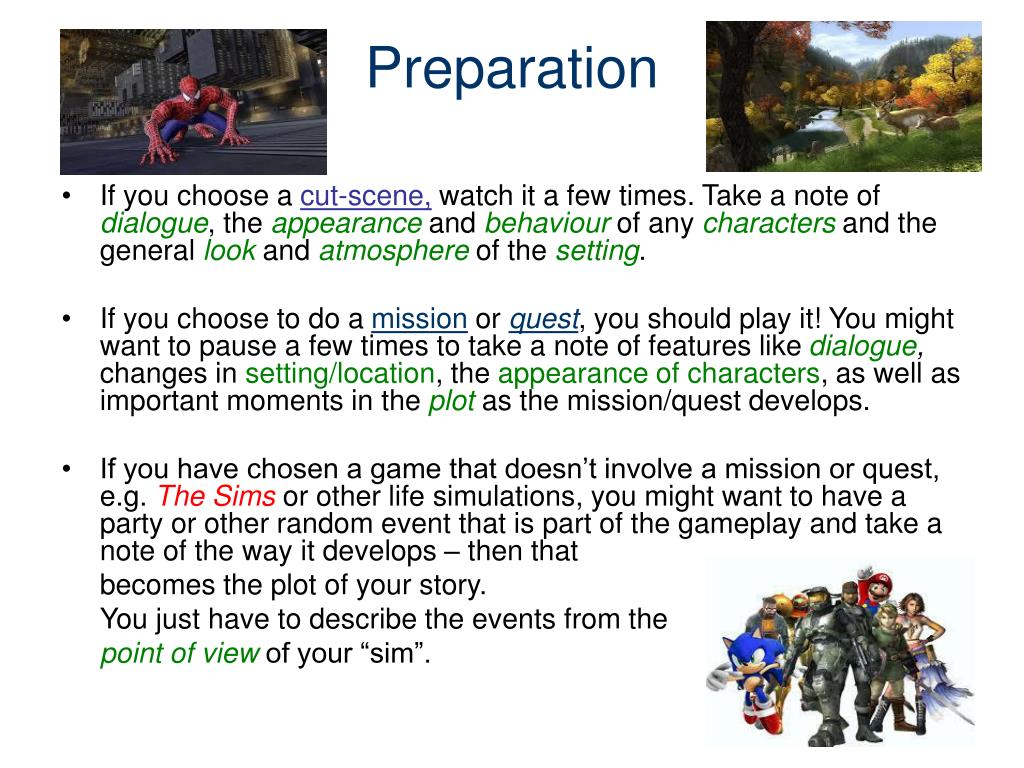 Preparation

• If you choose a cut-scene, watch it a few times. Take a note of dialogue, the appearance and behaviour of any characters and the general look and atmosphere of the setting.

• If you choose to do a mission or quest, you should play it! You might want to pause a few times to take a note of features like dialogue, changes in setting/location, the appearance of characters, as well as important moments in the plot as the mission/quest develops.

• If you have chosen a game that doesn't involve a mission or quest, e.g. The Sims or other life simulations, you might want to have a party or other random event that is part of the gameplay and take a note of the way it develops – then that

becomes the plot of your story.

You just have to describe the events from the

point of view of your "sim".